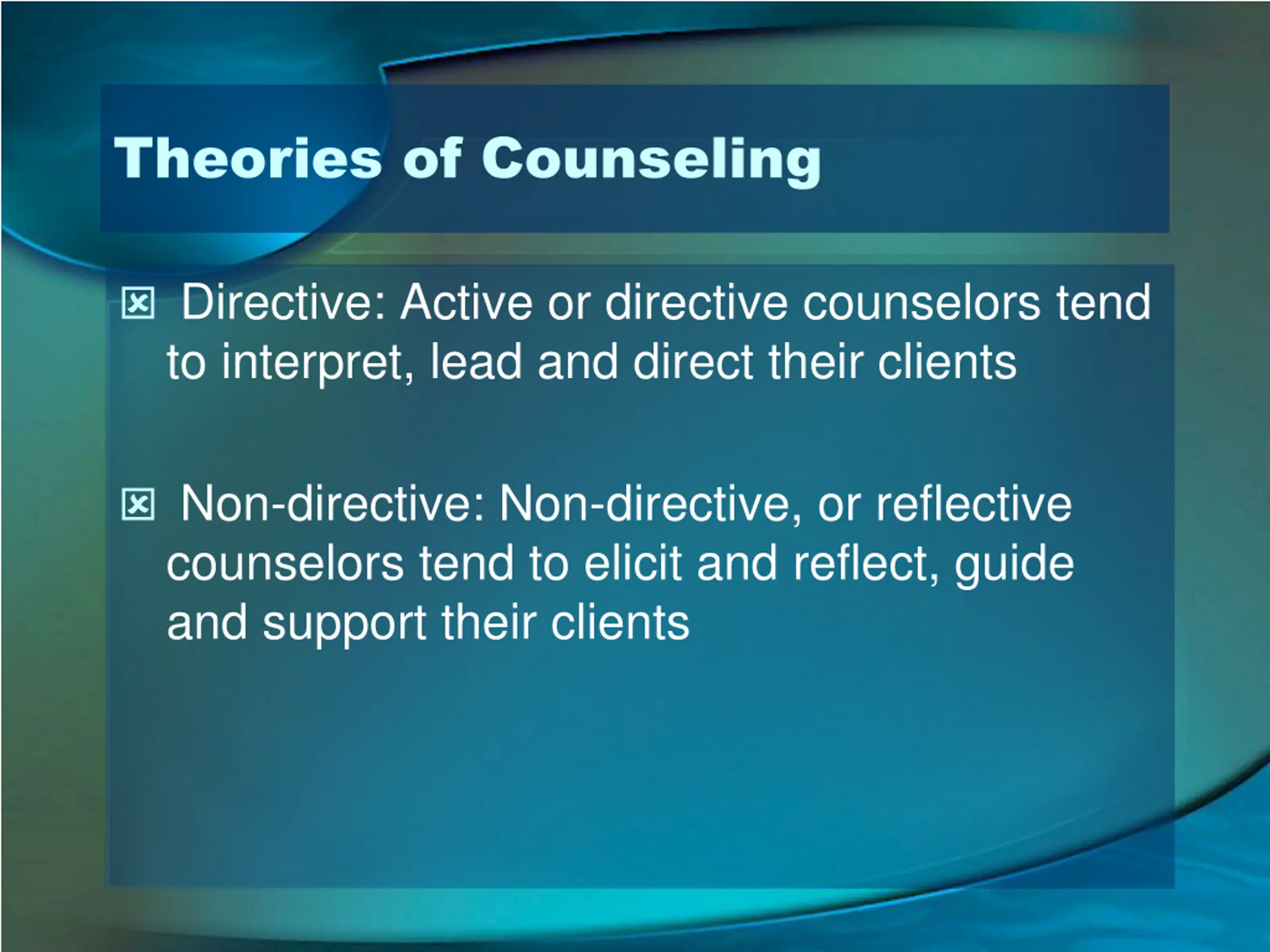 Theories of Counseling

Directive: Active or directive counselors tend to interpret, lead and direct their clients

Non-directive: Non-directive, or reflective counselors tend to elicit and reflect, guide and support their clients